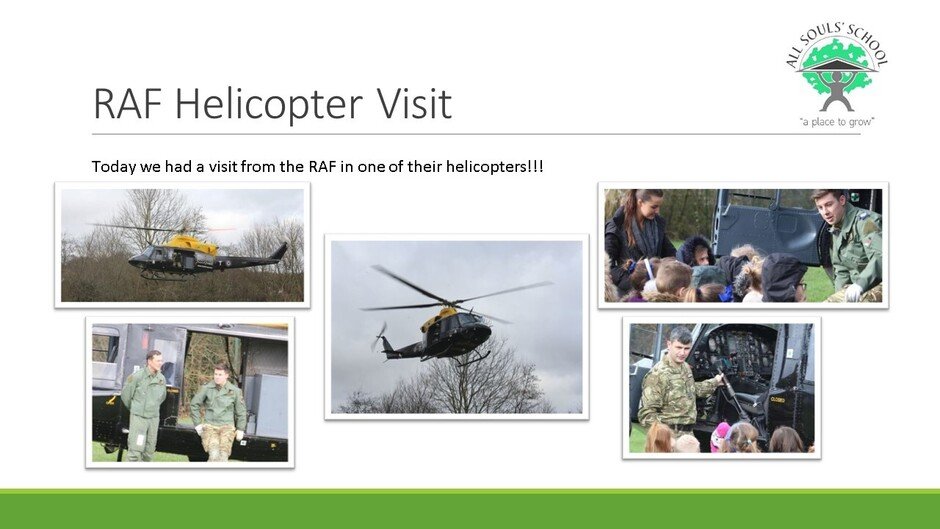 ALL SOULS' SCHOOL
"a place to grow"

RAF Helicopter Visit

Today we had a visit from the RAF in one of their helicopters!!!